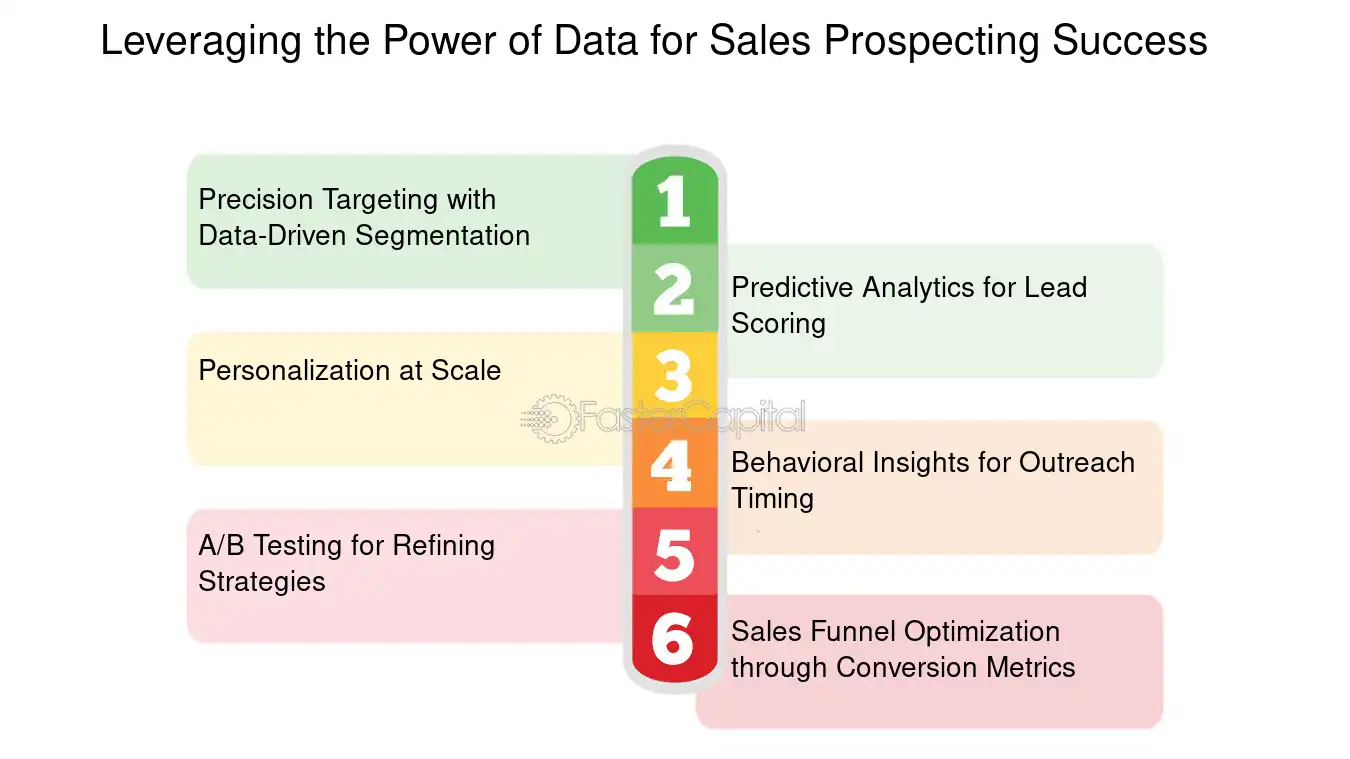 Leveraging the Power of Data for Sales Prospecting Success

1

Precision Targeting with Data-Driven Segmentation

2

Predictive Analytics for Lead Scoring

3

Personalization at Scale

FasterCapital

4

Behavioral Insights for Outreach Timing

5

A/B Testing for Refining Strategies

6

Sales Funnel Optimization through Conversion Metrics